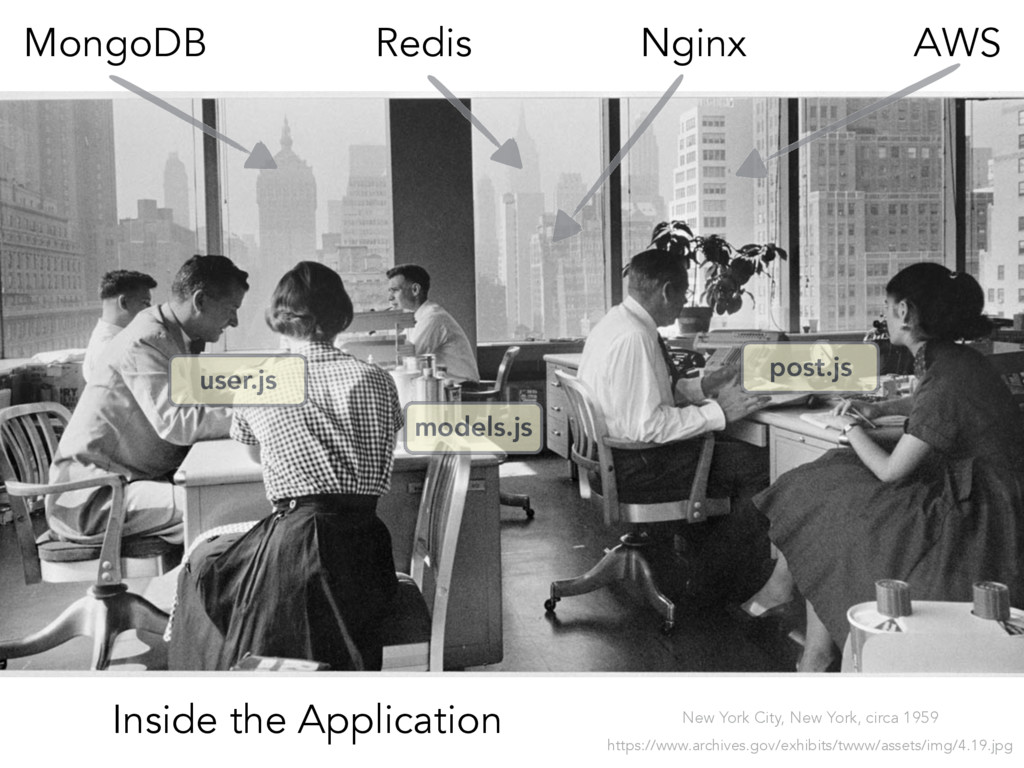 MongoDB Redis Nginx AWS

user.js

models.js

post.js

Inside the Application

New York City, New York, circa 1959

https://www.archives.gov/exhibits/twww/assets/img/4.19.jpg